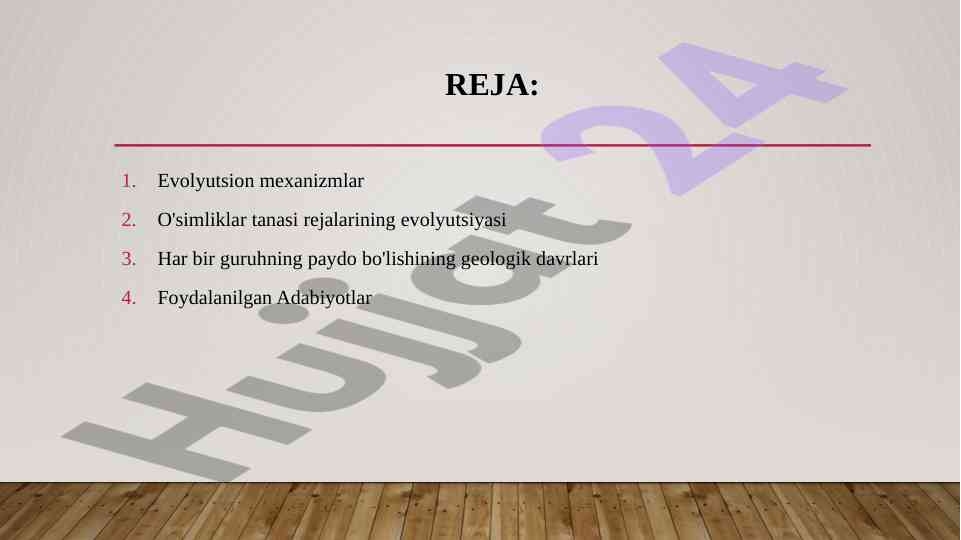 REJA:

1. Evolyutsion mexanizmlar
2. O'simliklar tanasi rejalarining evolyutsiyasi
3. Har bir guruhning paydo bo'lishining geologik davrlari
4. Foydalanilgan Adabiyotlar

Hujjat 24